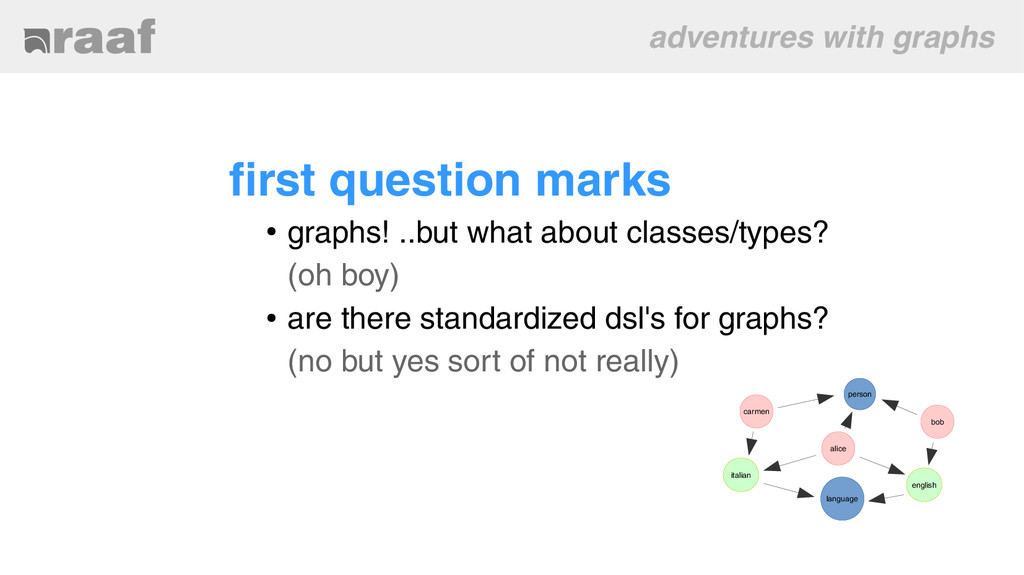 raaf

adventures with graphs

first question marks

• graphs! ..but what about classes/types?
(oh boy)

• are there standardized dsl's for graphs?
(no but yes sort of not really)

person
carmen
bob
alice
italian
english
language